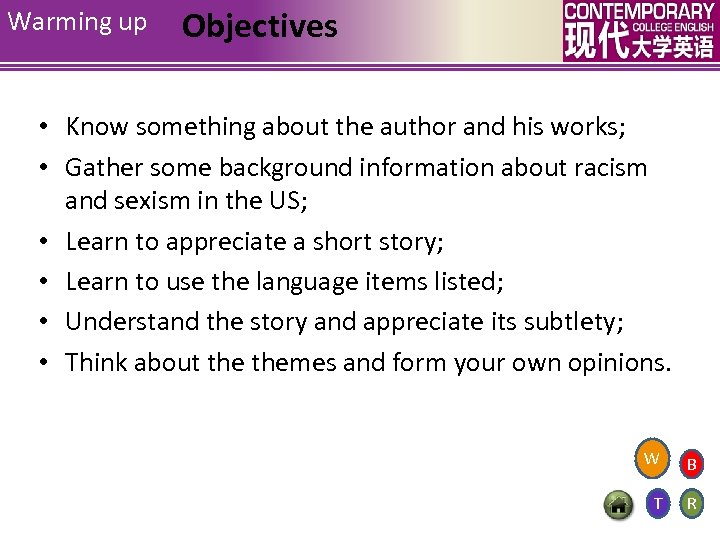 Warming up Objectives

CONTEMPORARY COLLEGE ENGLISH 现代大学英语

• Know something about the author and his works;
• Gather some background information about racism and sexism in the US;
• Learn to appreciate a short story;
• Learn to use the language items listed;
• Understand the story and appreciate its subtlety;
• Think about the themes and form your own opinions.

W B T R